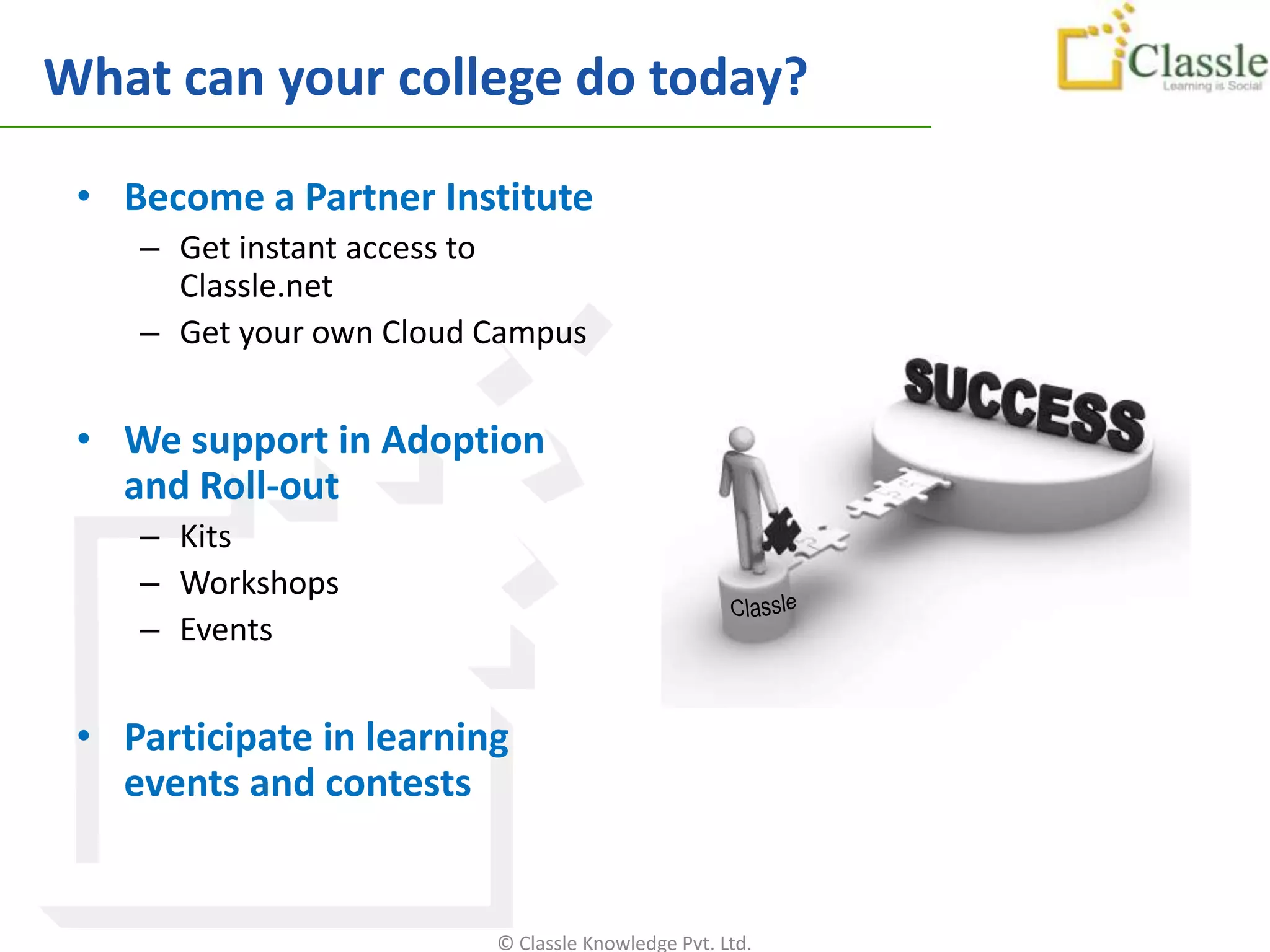 What can your college do today?

Classle
Learning is Social

• Become a Partner Institute
– Get instant access to Classle.net
– Get your own Cloud Campus

• We support in Adoption and Roll-out
– Kits
– Workshops
– Events

• Participate in learning events and contests

SUCCESS

Classle

© Classle Knowledge Pvt. Ltd.